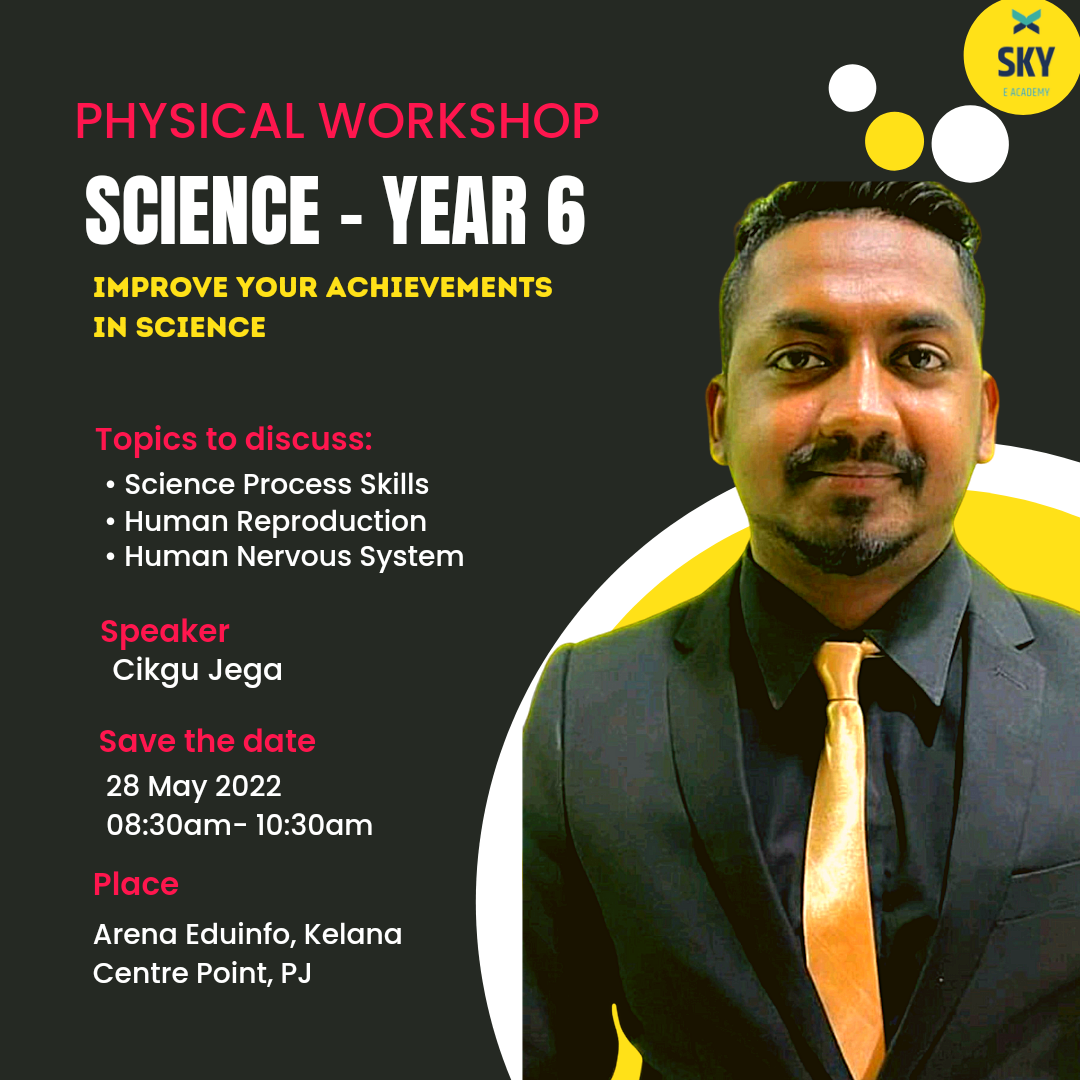 SKY
E ACADEMY

PHYSICAL WORKSHOP
SCIENCE - YEAR 6
IMPROVE YOUR ACHIEVEMENTS IN SCIENCE

Topics to discuss:
• Science Process Skills
• Human Reproduction
• Human Nervous System

Speaker
Cikgu Jega

Save the date
28 May 2022
08:30am- 10:30am

Place
Arena Eduinfo, Kelana Centre Point, PJ